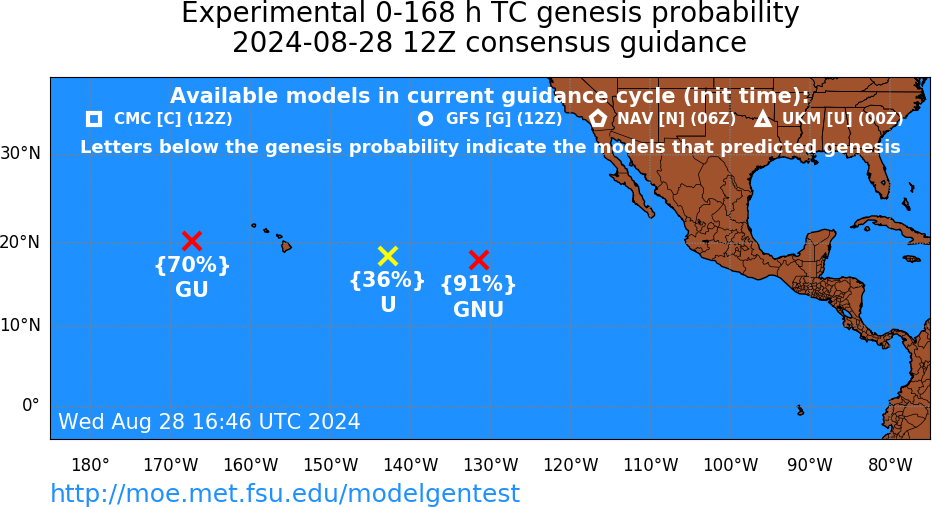 Experimental 0-168 h TC genesis probability
2024-08-28 12Z consensus guidance

Available models in current guidance cycle (init time):
CMC [C] (12Z)
GFS [G] (12Z)
NAV [N] (06Z)
UKM [U] (00Z)
Letters below the genesis probability indicate the models that predicted genesis

30°N
20°N
10°N
0°

{70%}
GU

{36%}
U

{91%}
GNU

Wed Aug 28 16:46 UTC 2024

180°
170°W
160°W
150°W
140°W
130°W
120°W
110°W
100°W
90°W
80°W

http://moe.met.fsu.edu/modelgentest